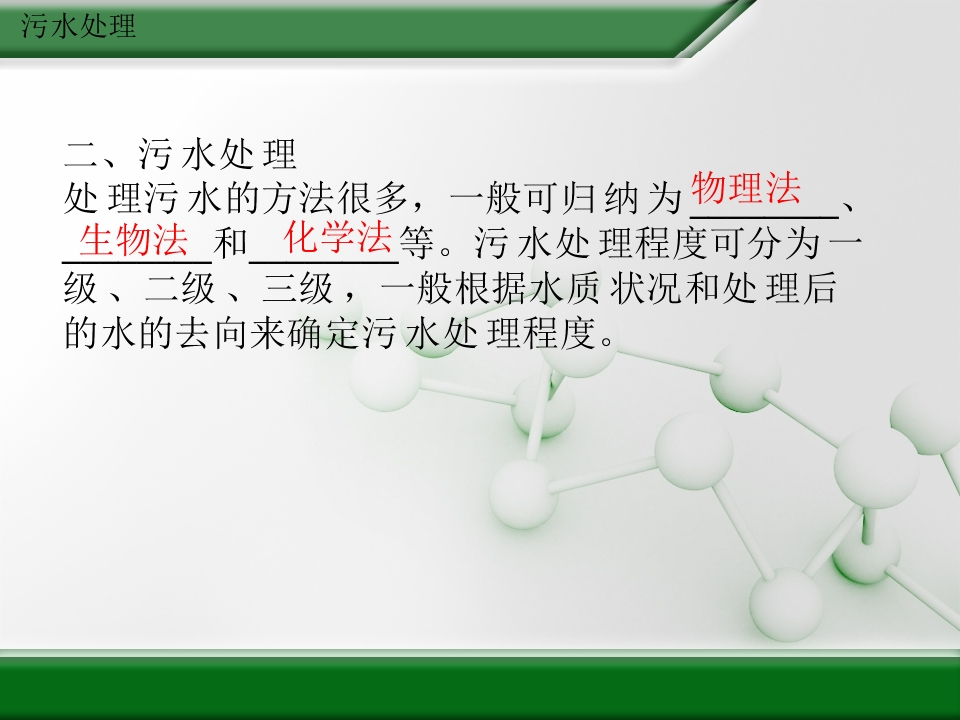 污水处理

二、污水处理

处理污水的方法很多，一般可归纳为物理法、生物法和化学法等。污水处理程度可分为一级、二级、三级，一般根据水质状况和处理后的水的去向来确定污水处理程度。